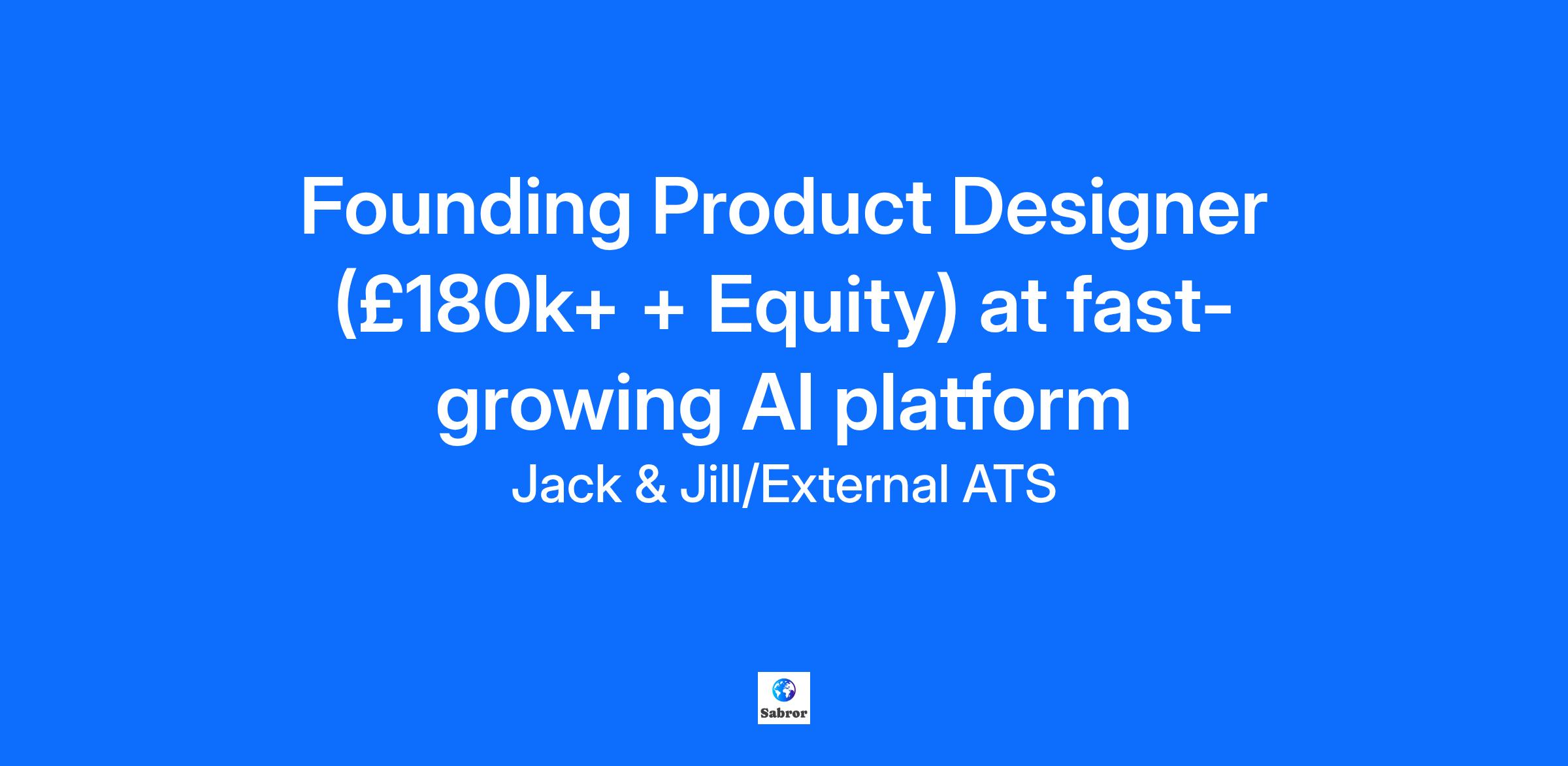 Founding Product Designer (£180k+ + Equity) at fast-growing AI platform

Jack & Jill/External ATS

Sabror